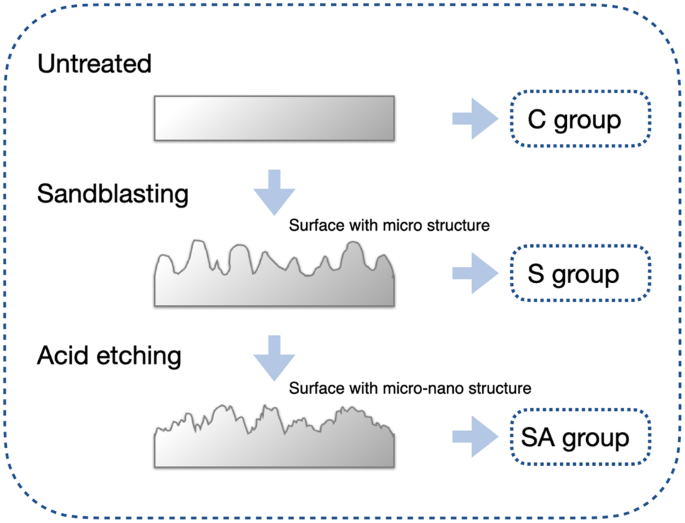 Untreated

C group

Sandblasting

Surface with micro structure

S group

Acid etching

Surface with micro-nano structure

SA group